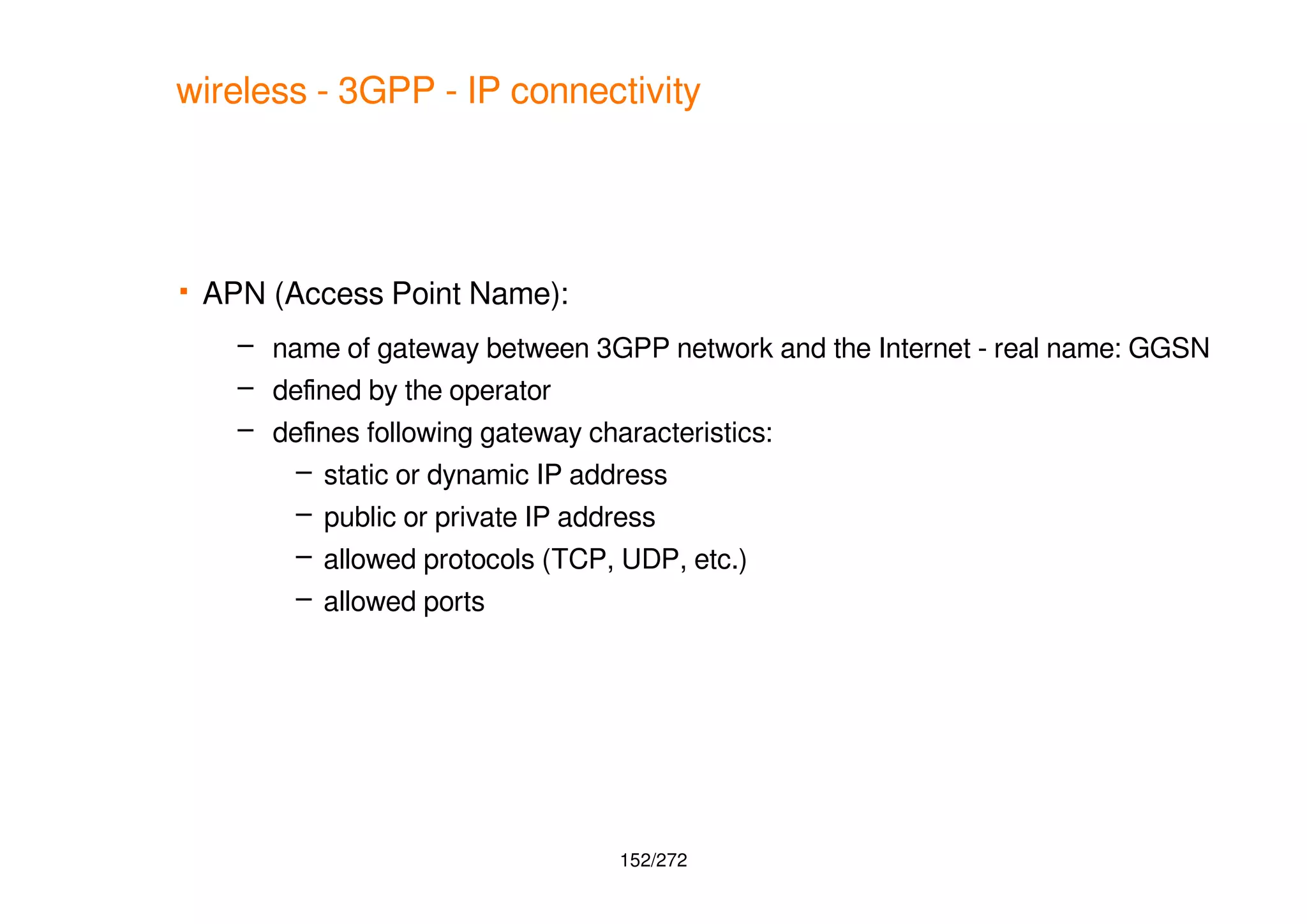 wireless - 3GPP - IP connectivity

▪ APN (Access Point Name):

– name of gateway between 3GPP network and the Internet - real name: GGSN
– defined by the operator
– defines following gateway characteristics:
– static or dynamic IP address
– public or private IP address
– allowed protocols (TCP, UDP, etc.)
– allowed ports

152/272